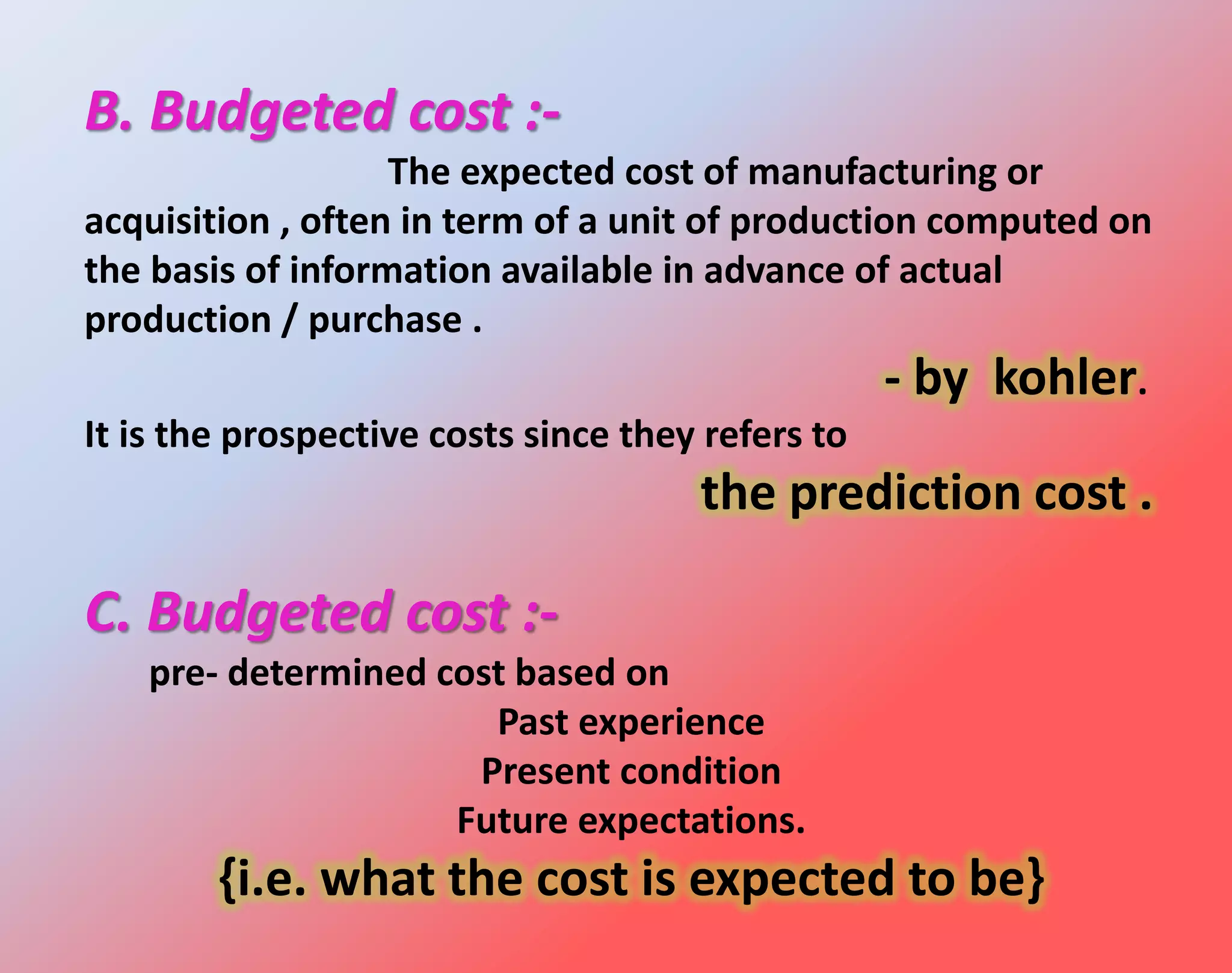 B. Budgeted cost :-

The expected cost of manufacturing or acquisition , often in term of a unit of production computed on the basis of information available in advance of actual production / purchase .

- by kohler.

It is the prospective costs since they refers to

the prediction cost .

C. Budgeted cost :-

pre- determined cost based on

Past experience
Present condition
Future expectations.

{i.e. what the cost is expected to be}